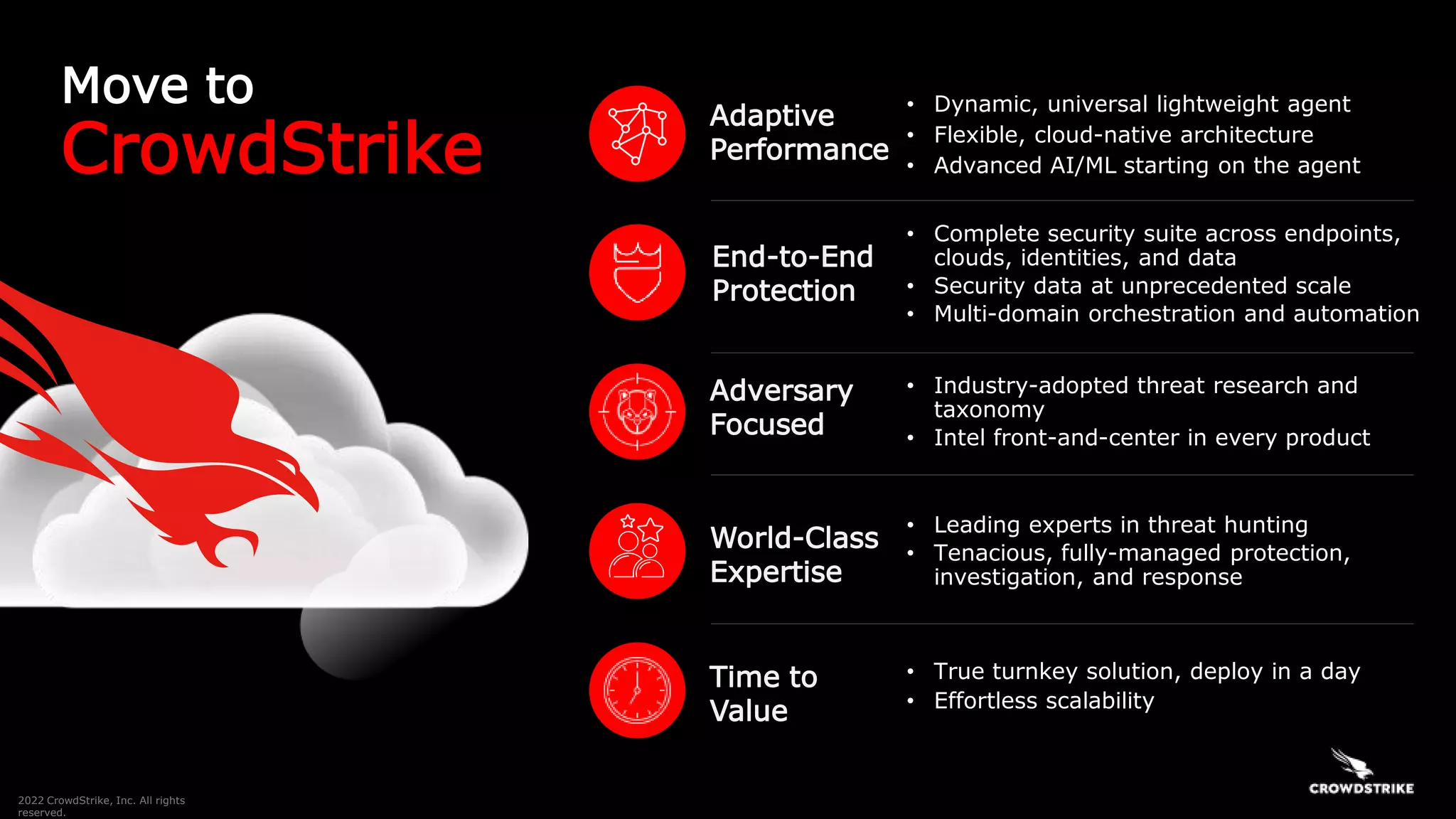 Move to
CrowdStrike

Adaptive Performance
• Dynamic, universal lightweight agent
• Flexible, cloud-native architecture
• Advanced AI/ML starting on the agent

End-to-End Protection
• Complete security suite across endpoints, clouds, identities, and data
• Security data at unprecedented scale
• Multi-domain orchestration and automation

Adversary Focused
• Industry-adopted threat research and taxonomy
• Intel front-and-center in every product

World-Class Expertise
• Leading experts in threat hunting
• Tenacious, fully-managed protection, investigation, and response

Time to Value
• True turnkey solution, deploy in a day
• Effortless scalability

2022 CrowdStrike, Inc. All rights reserved.

CROWDSTRIKE